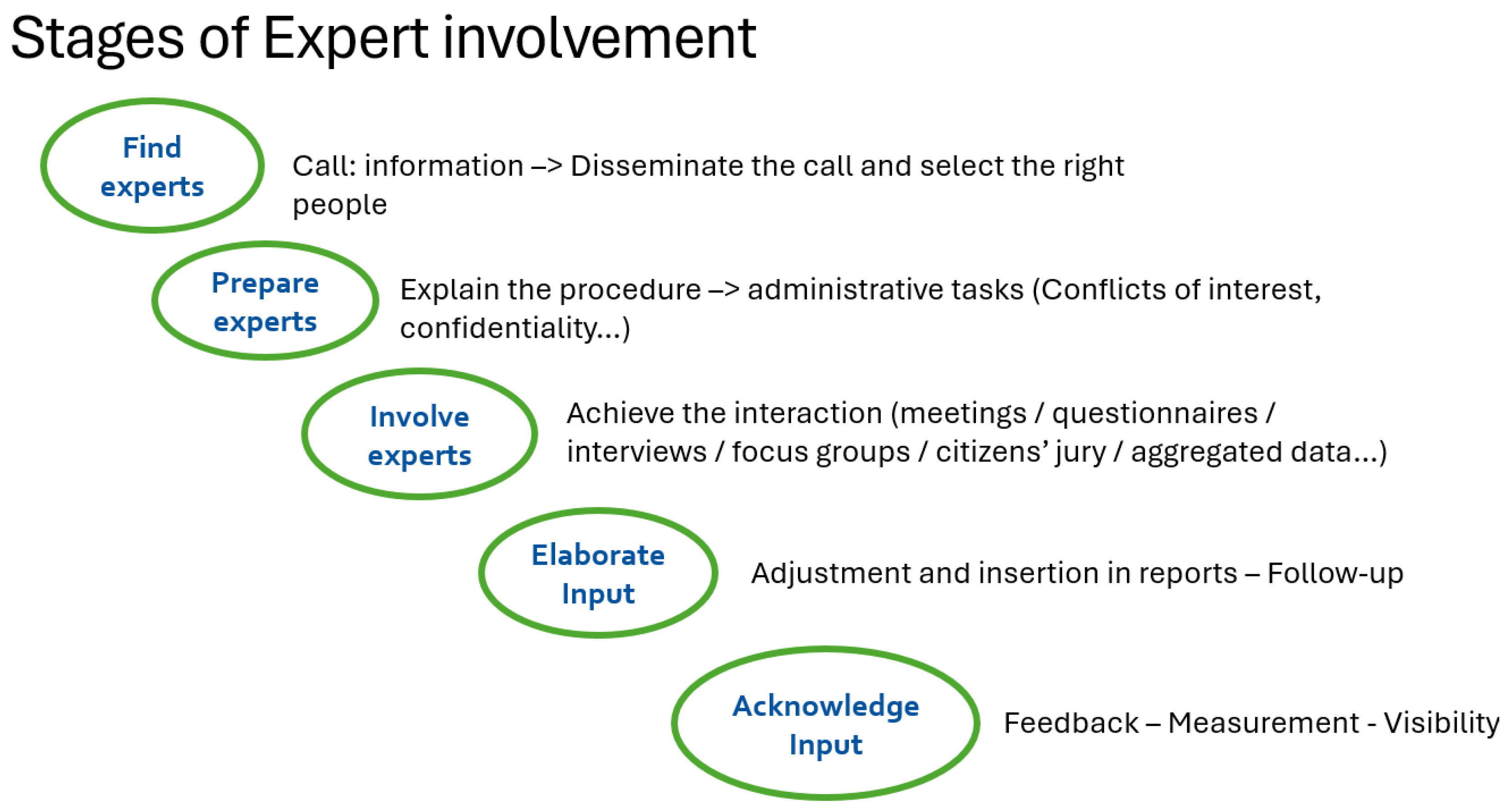 Stages of Expert involvement

Find experts

Call: information –> Disseminate the call and select the right people

Prepare experts

Explain the procedure –> administrative tasks (Conflicts of interest, confidentiality...)

Involve experts

Achieve the interaction (meetings / questionnaires / interviews / focus groups / citizens' jury / aggregated data...)

Elaborate Input

Adjustment and insertion in reports – Follow-up

Acknowledge Input

Feedback – Measurement - Visibility